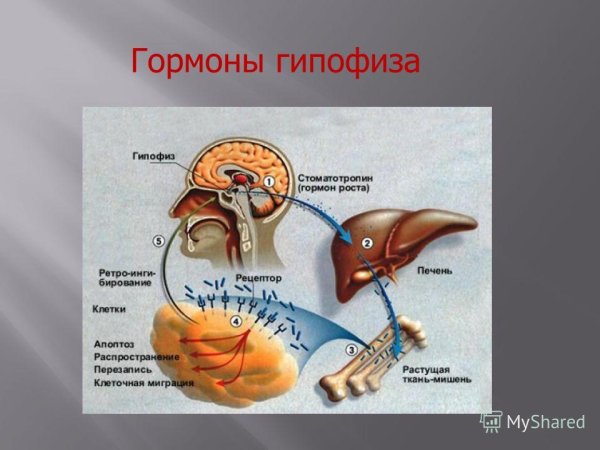 Гормоны гипофиза

Гипофиз

1

Стоматотропин (гормон роста)

2

Печень

5

Ретро-ингибирование

Рецептор

Клетки

4

Апоптоз

Распространение

Перезапись

Клеточная миграция

3

Растущая ткань-мишень

MyShared